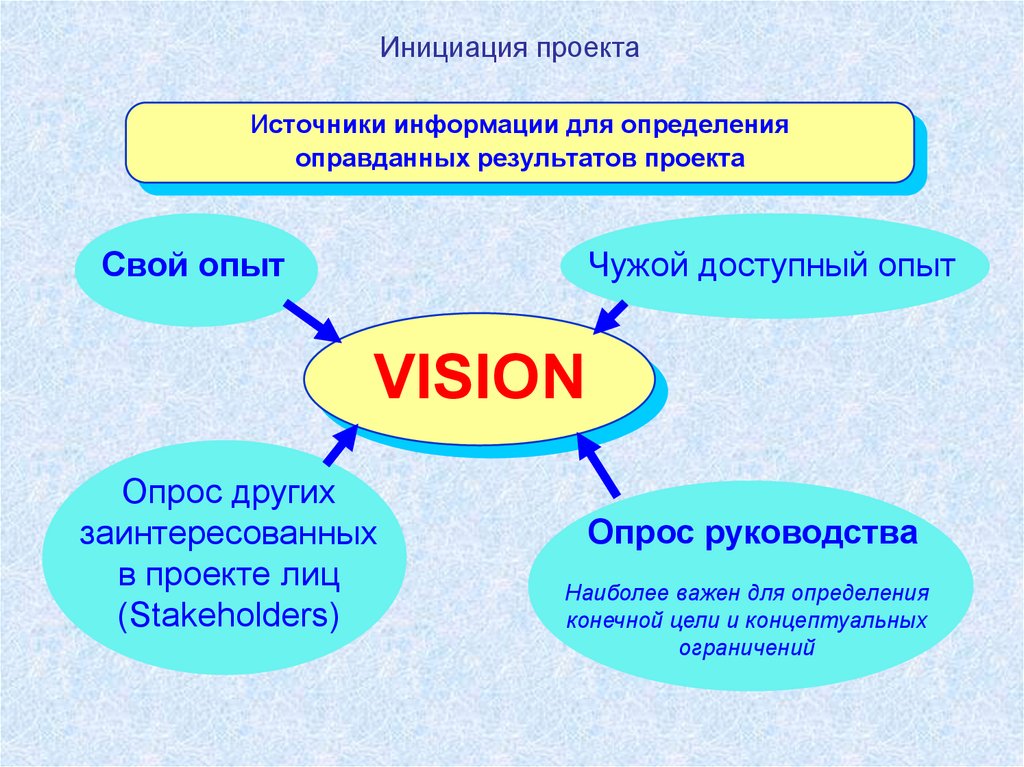 Инициация проекта

Источники информации для определения оправданных результатов проекта

Свой опыт

Чужой доступный опыт

VISION

Опрос других заинтересованных в проекте лиц (Stakeholders)

Опрос руководства

Наиболее важен для определения конечной цели и концептуальных ограничений